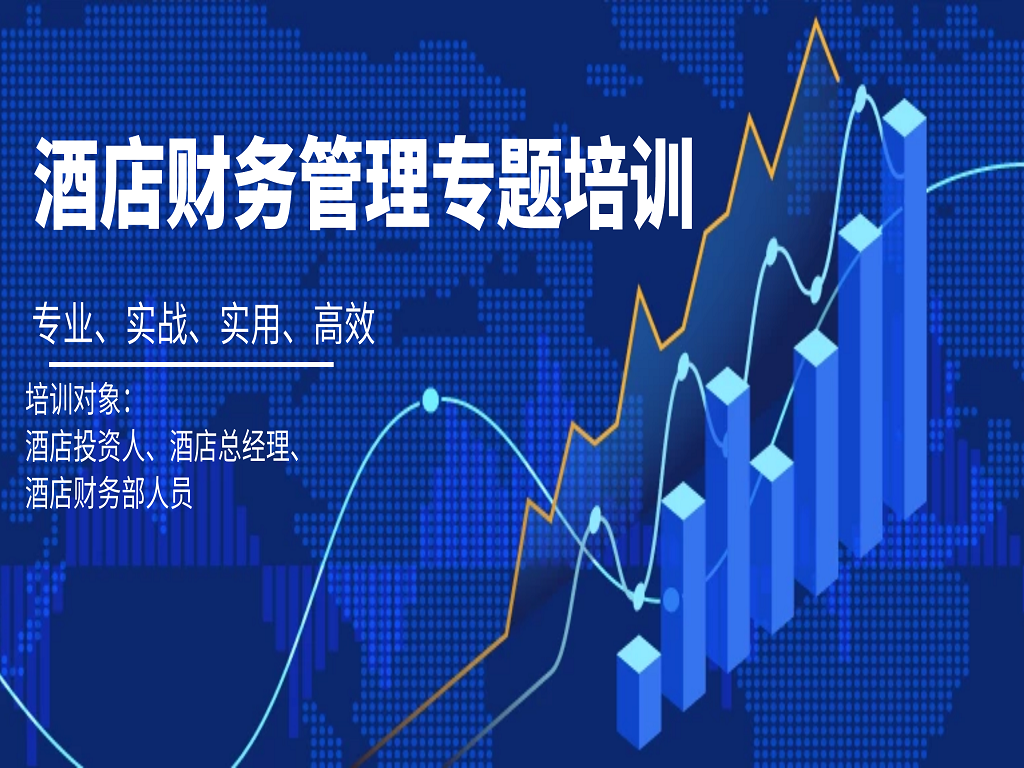 酒店财务管理专题培训

专业、实战、实用、高效

培训对象：
酒店投资人、酒店总经理、
酒店财务部人员